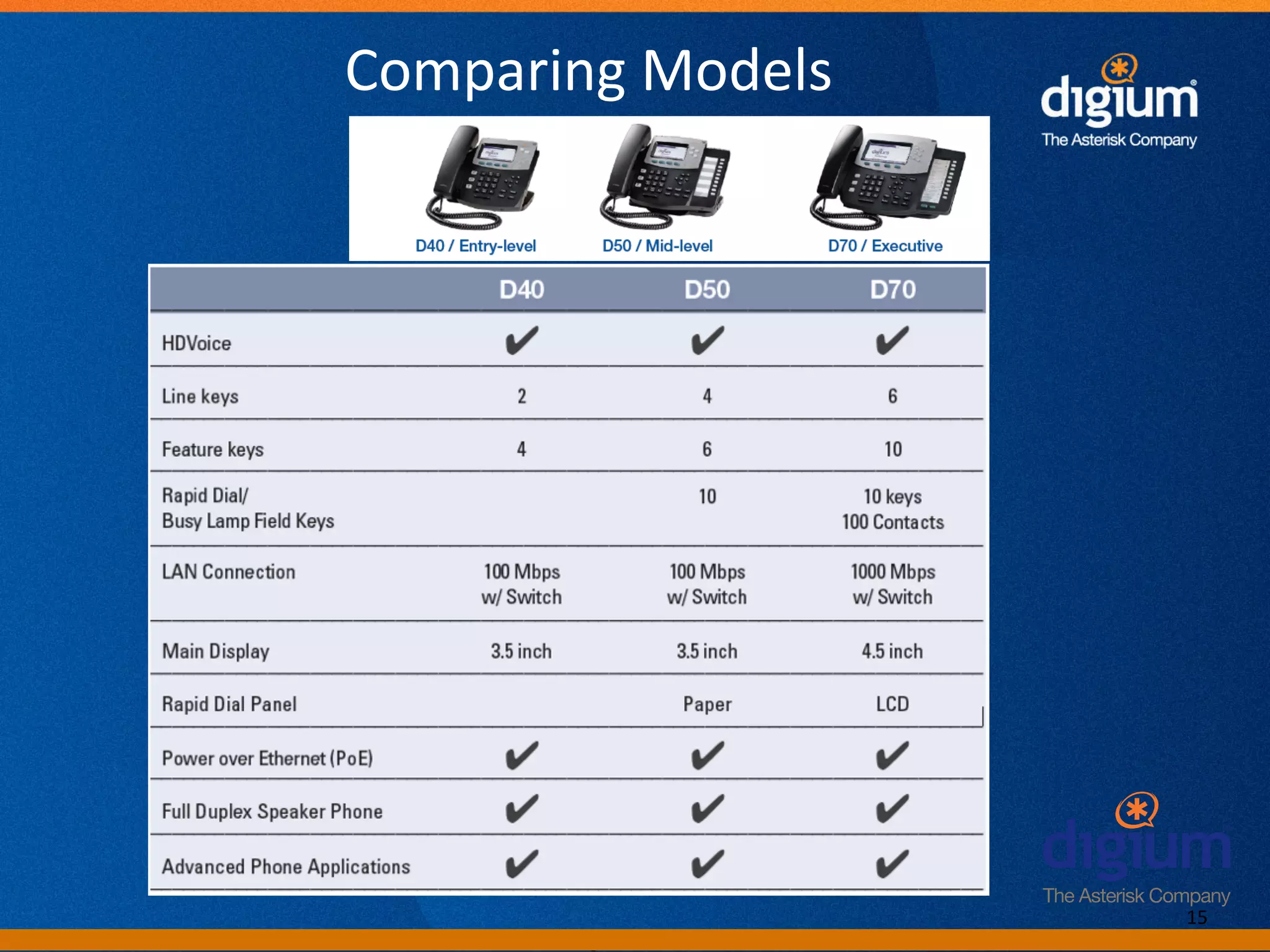 Comparing Models

digium
The Asterisk Company

D40 / Entry-level
D50 / Mid-level
D70 / Executive

| | D40 | D50 | D70 |
|---|---|---|---|
| HDVoice | ✔ | ✔ | ✔ |
| Line keys | 2 | 4 | 6 |
| Feature keys | 4 | 6 | 10 |
| Rapid Dial/ Busy Lamp Field Keys | | 10 | 10 keys 100 Contacts |
| LAN Connection | 100 Mbps w/ Switch | 100 Mbps w/ Switch | 1000 Mbps w/ Switch |
| Main Display | 3.5 inch | 3.5 inch | 4.5 inch |
| Rapid Dial Panel | | Paper | LCD |
| Power over Ethernet (PoE) | ✔ | ✔ | ✔ |
| Full Duplex Speaker Phone | ✔ | ✔ | ✔ |
| Advanced Phone Applications | ✔ | ✔ | ✔ |

digium
The Asterisk Company
15